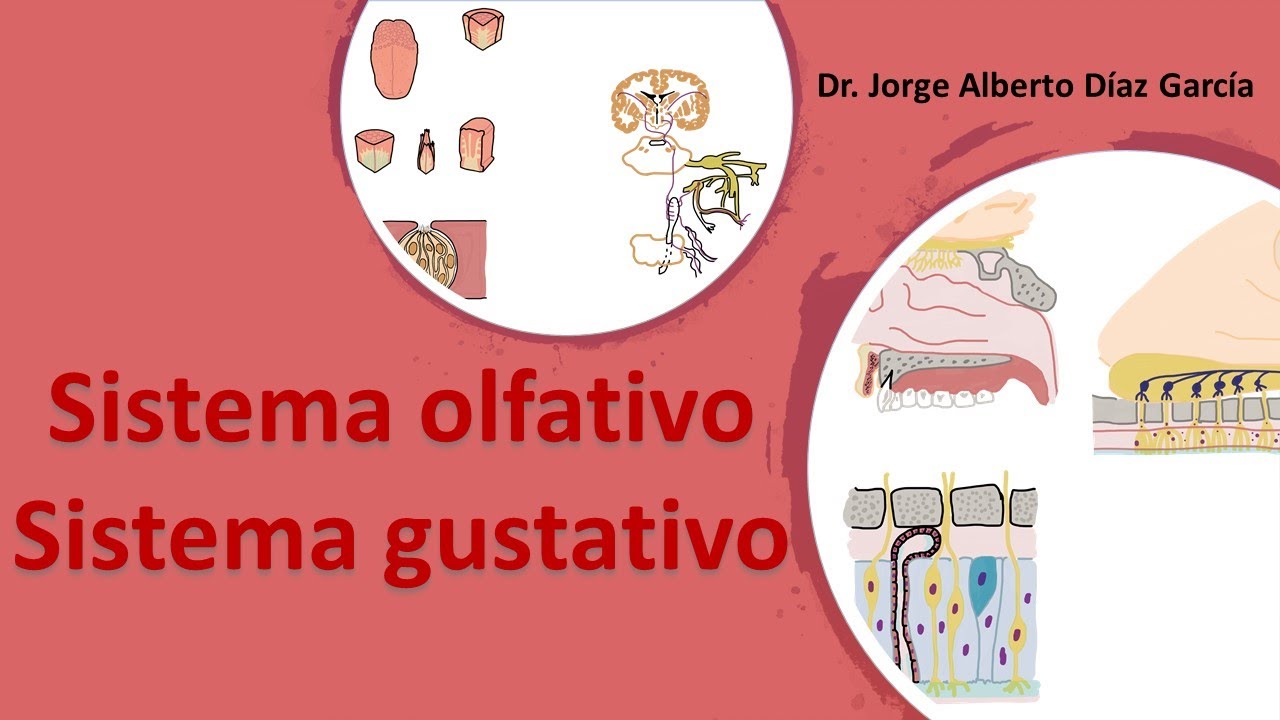 Dr. Jorge Alberto Díaz García

Sistema olfativo
Sistema gustativo